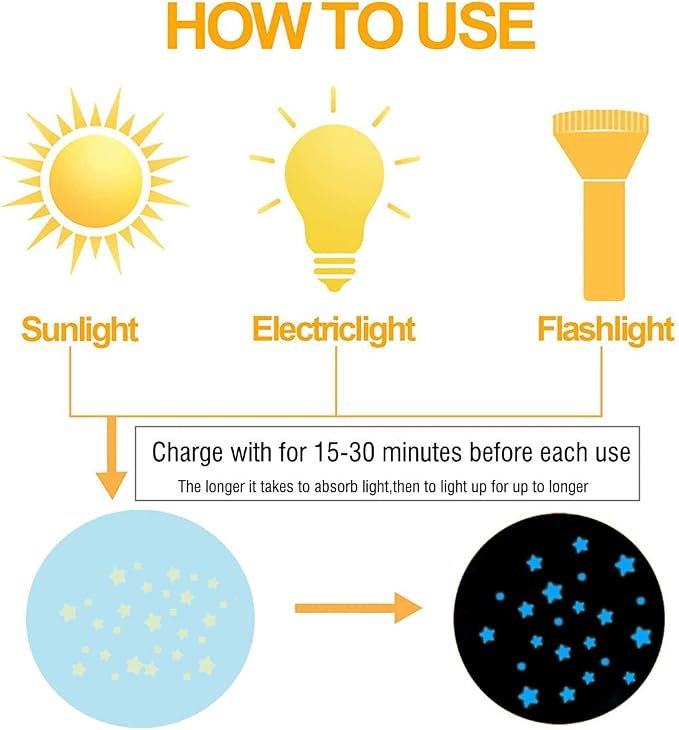 HOW TO USE

Sunlight

Electriclight

Flashlight

Charge with for 15-30 minutes before each use

The longer it takes to absorb light,then to light up for up to longer